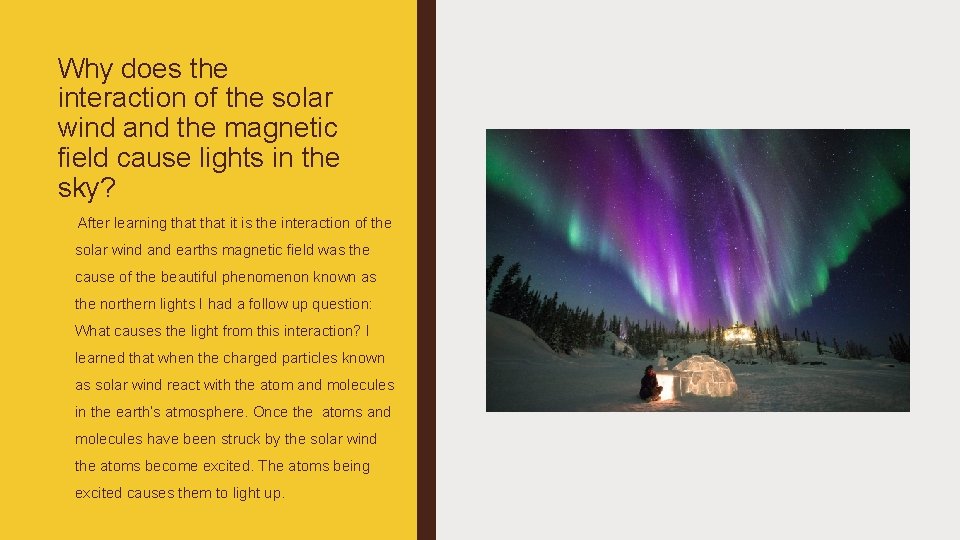 Why does the interaction of the solar wind and the magnetic field cause lights in the sky?

After learning that that it is the interaction of the solar wind and earths magnetic field was the cause of the beautiful phenomenon known as the northern lights I had a follow up question: What causes the light from this interaction? I learned that when the charged particles known as solar wind react with the atom and molecules in the earth's atmosphere. Once the atoms and molecules have been struck by the solar wind the atoms become excited. The atoms being excited causes them to light up.